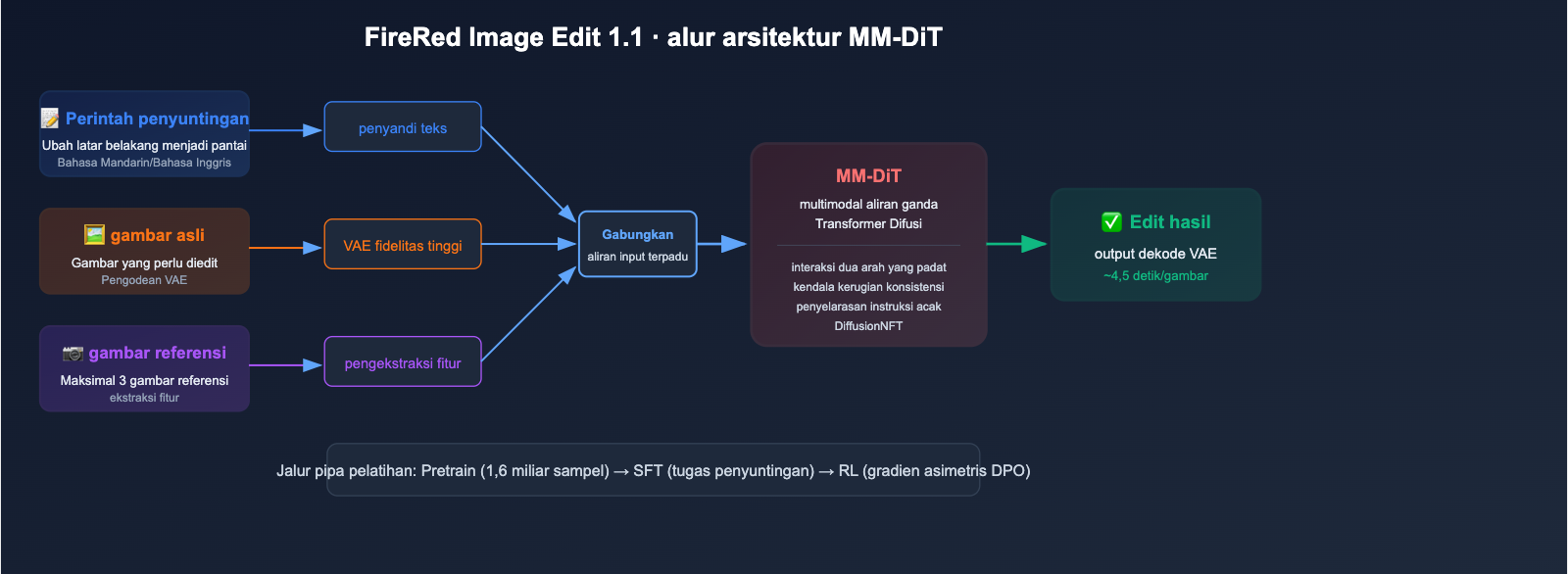 FireRed Image Edit 1.1 · alur arsitektur MM-DiT

📝 Perintah penyuntingan
Ubah latar belakang menjadi pantai
Bahasa Mandarin/Bahasa Inggris

🖼️ gambar asli
Gambar yang perlu diedit
Pengodean VAE

📷 gambar referensi
Maksimal 3 gambar referensi
ekstraksi fitur

penyandi teks

VAE fidelitas tinggi

pengekstraksi fitur

Gabungkan
aliran input terpadu

MM-DiT
multimodal aliran ganda
Transformer Difusi

interaksi dua arah yang padat
kendala kerugian konsistensi
penyelarasan instruksi acak
DiffusionNFT

✅ Edit hasil
output dekode VAE
~4,5 detik/gambar

Jalur pipa pelatihan: Pretrain (1,6 miliar sampel) → SFT (tugas penyuntingan) → RL (gradien asimetris DPO)